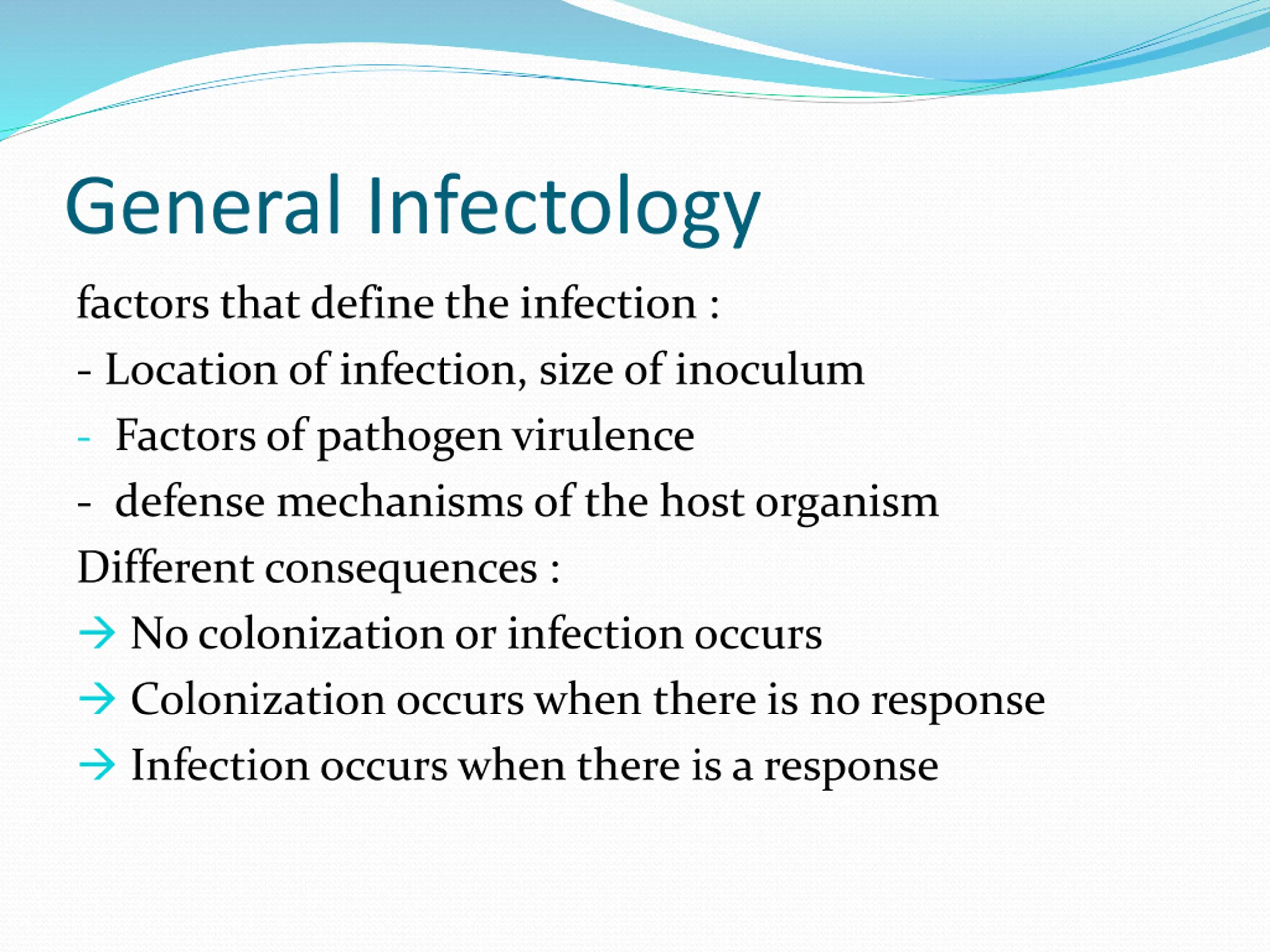 General Infectology

factors that define the infection :

- Location of infection, size of inoculum

- Factors of pathogen virulence

- defense mechanisms of the host organism

Different consequences :

→ No colonization or infection occurs

→ Colonization occurs when there is no response

→ Infection occurs when there is a response